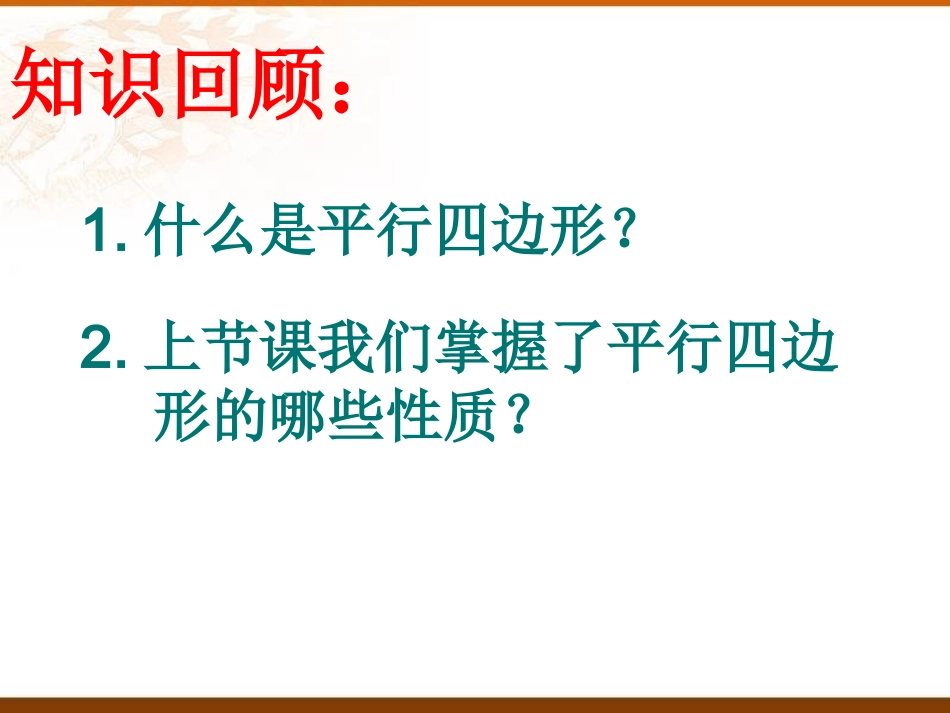 知识回顾：

1. 什么是平行四边形？

2. 上节课我们掌握了平行四边形的哪些性质？